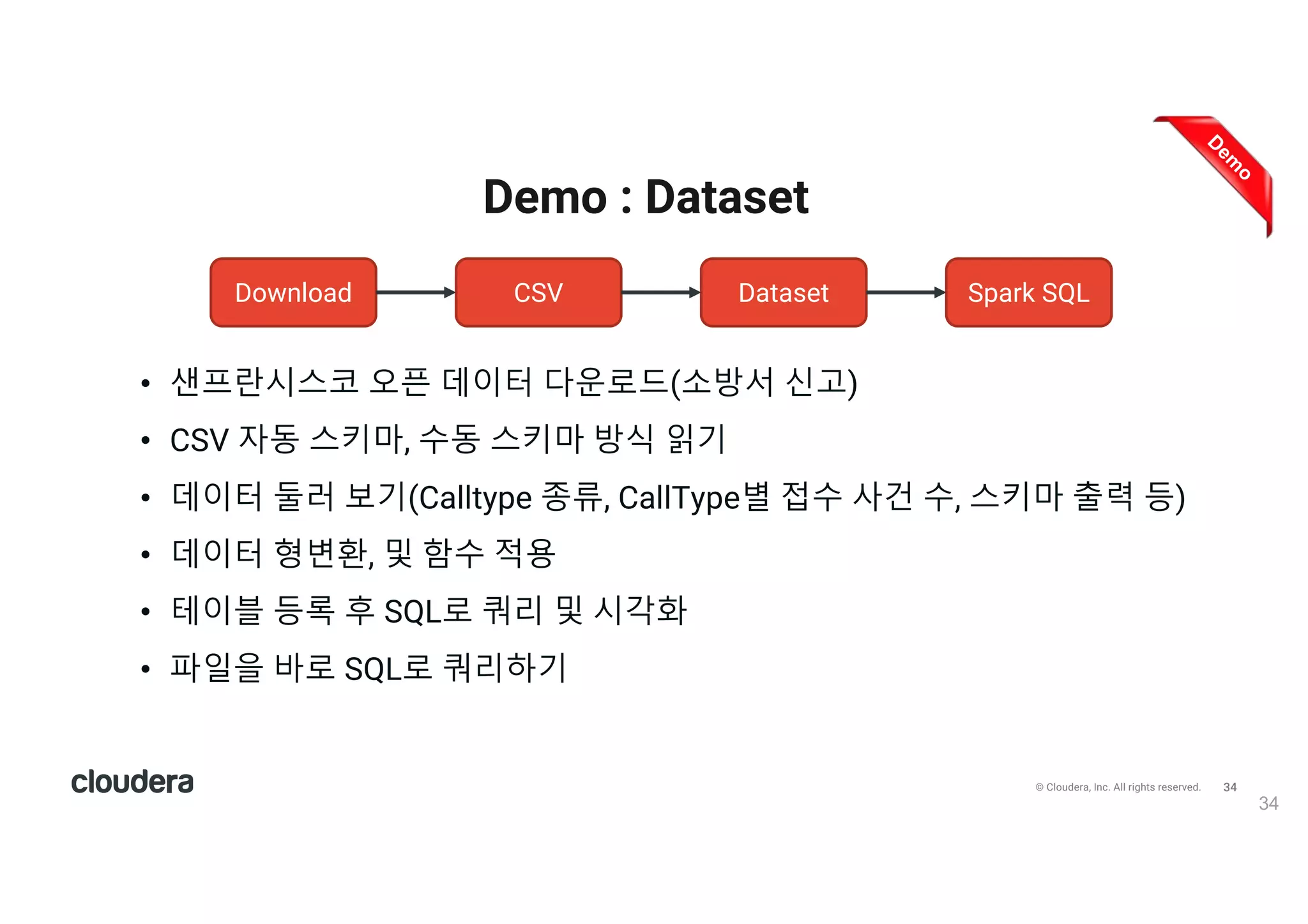 Demo

Demo : Dataset

Download

CSV

Dataset

Spark SQL

• 샌프란시스코 오픈 데이터 다운로드(소방서 신고)
• CSV 자동 스키마, 수동 스키마 방식 읽기
• 데이터 둘러 보기(Calltype 종류, CallType별 접수 사건 수, 스키마 출력 등)
• 데이터 형변환, 및 함수 적용
• 테이블 등록 후 SQL로 쿼리 및 시각화
• 파일을 바로 SQL로 쿼리하기

cloudera

© Cloudera, Inc. All rights reserved. 34

34